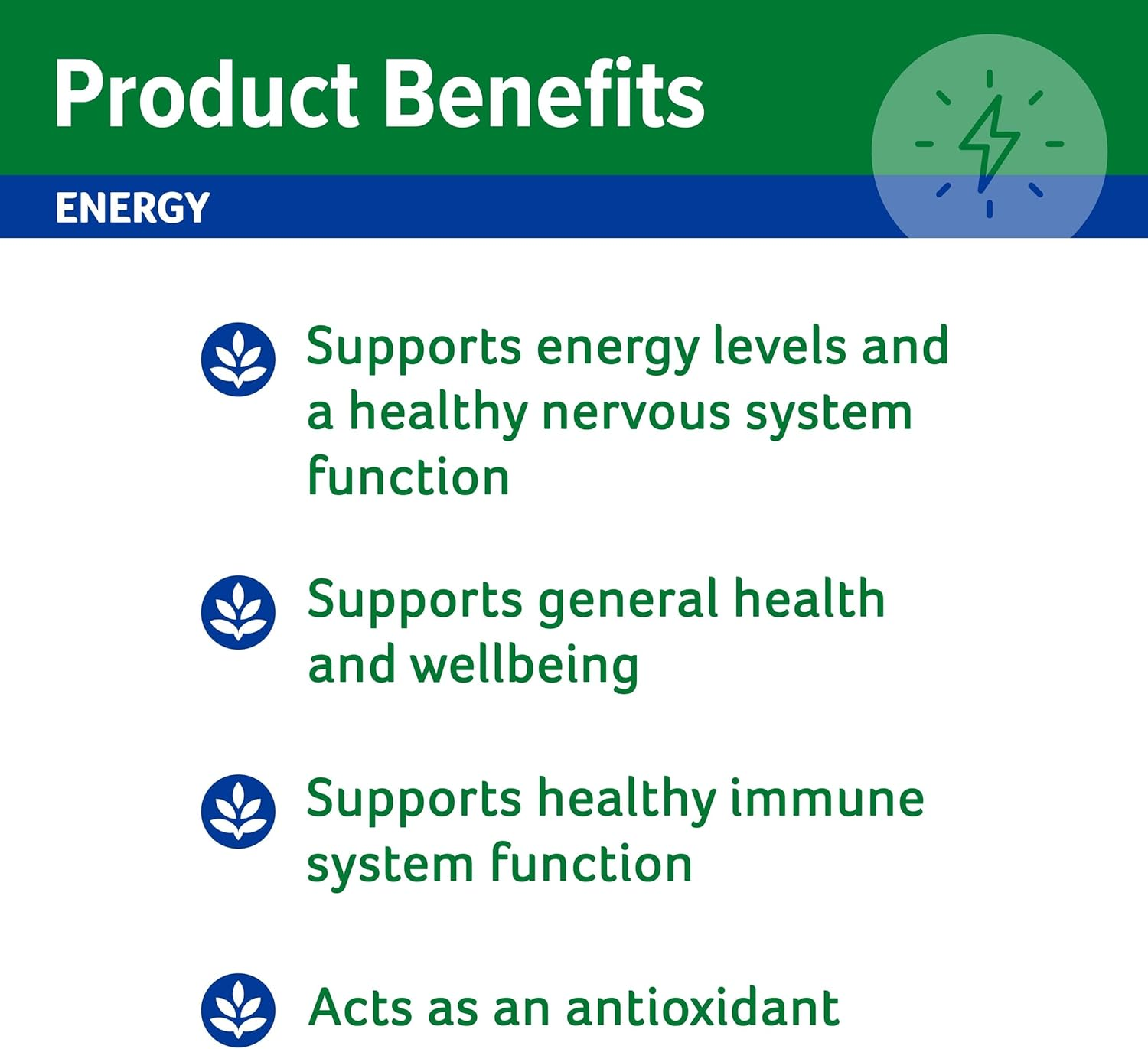 Product Benefits

ENERGY

Supports energy levels and a healthy nervous system function

Supports general health and wellbeing

Supports healthy immune system function

Acts as an antioxidant